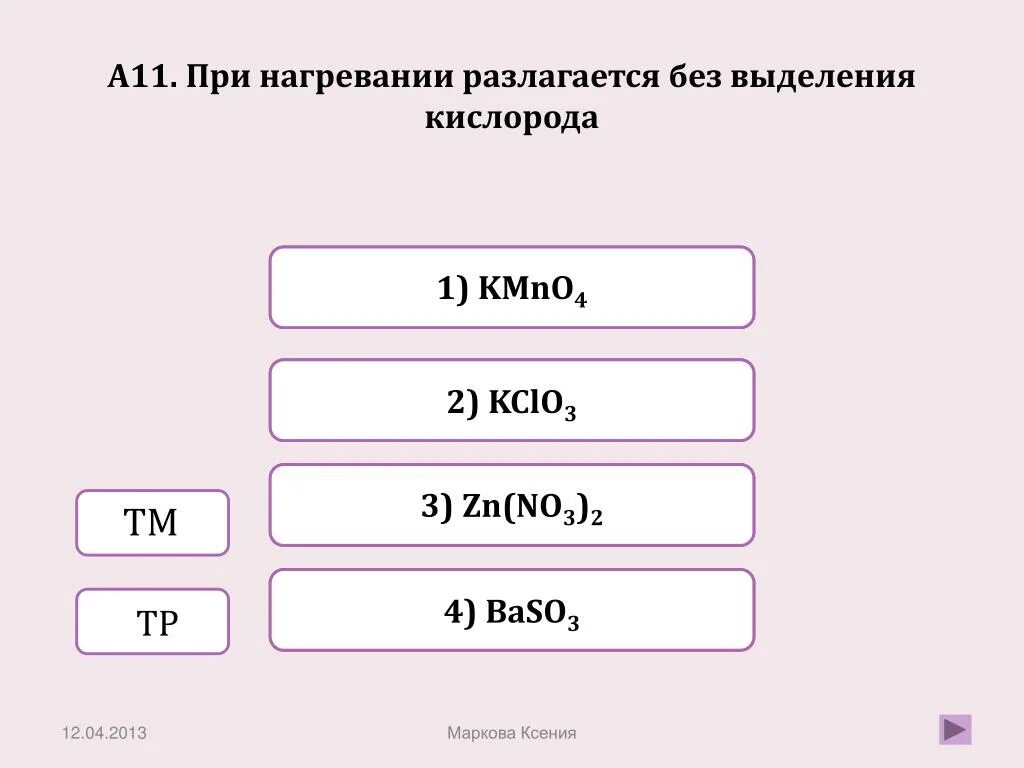 А11. При нагревании разлагается без выделения кислорода

1) $KMnO_4$

2) $KClO_3$

3) $Zn(NO_3)_2$

4) $BaSO_3$

ТМ

ТР

12.04.2013

Маркова Ксения